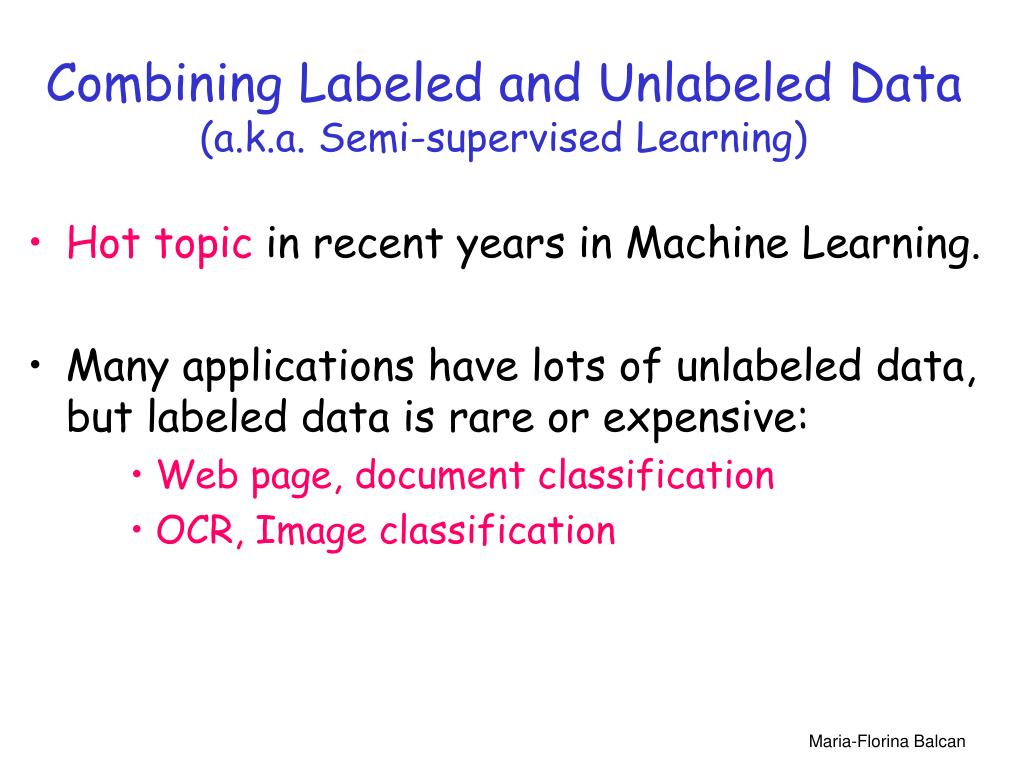 Combining Labeled and Unlabeled Data
(a.k.a. Semi-supervised Learning)

• Hot topic in recent years in Machine Learning.

• Many applications have lots of unlabeled data, but labeled data is rare or expensive:
  • Web page, document classification
  • OCR, Image classification

Maria-Florina Balcan